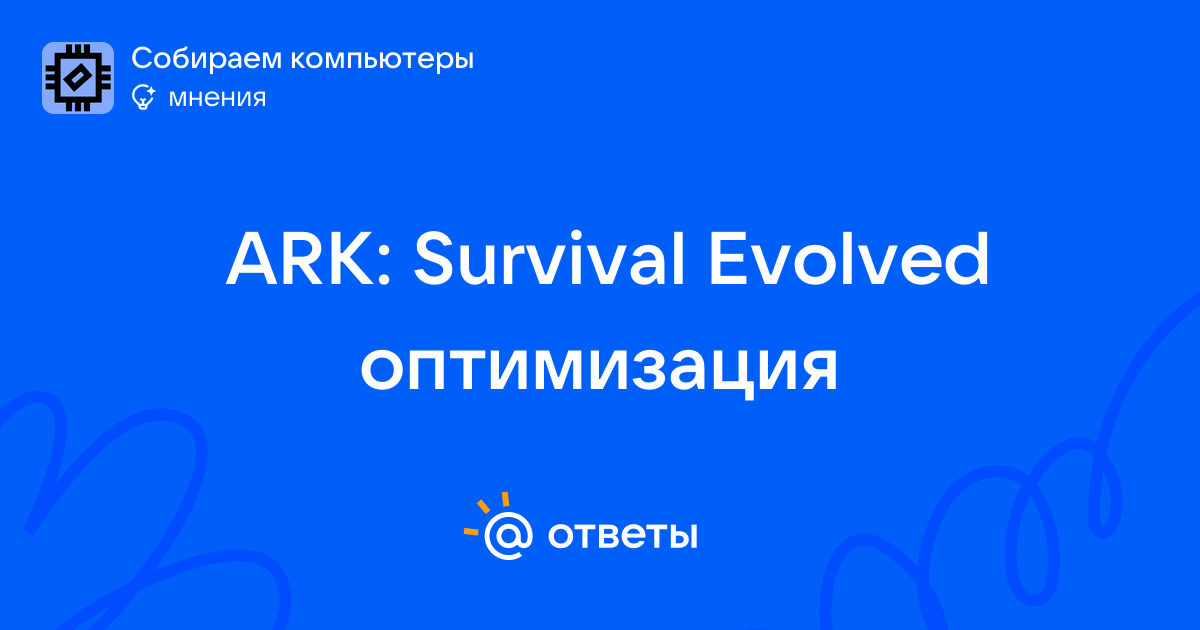 Собираем компьютеры
мнения

ARK: Survival Evolved оптимизация

@ ответы